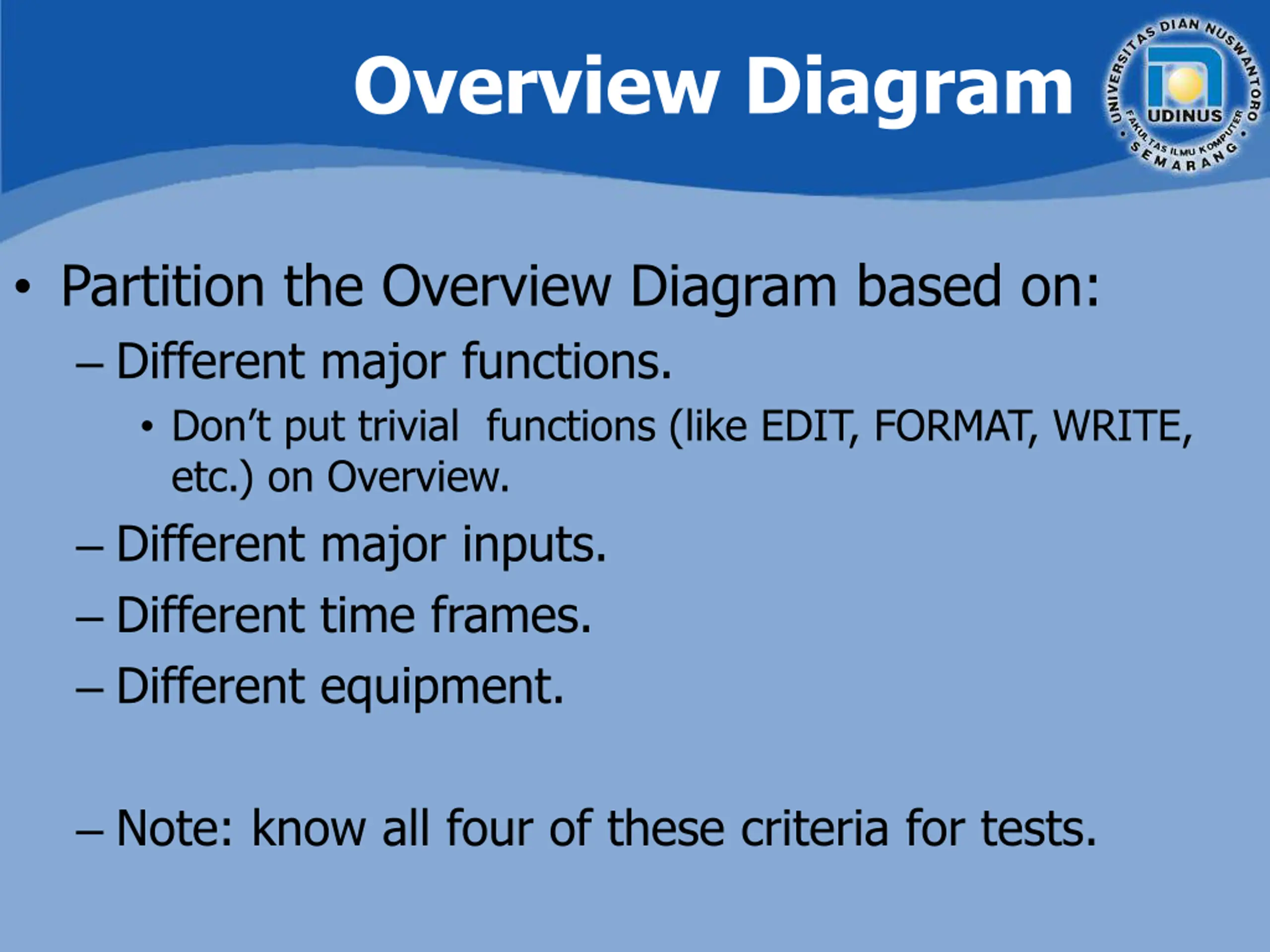 Overview Diagram

UNIVERSITAS DIAN NUSWANTORO
UDINUS
FAKULTAS ILMU KOMPUTER
SEMARANG

• Partition the Overview Diagram based on:
– Different major functions.
• Don't put trivial functions (like EDIT, FORMAT, WRITE, etc.) on Overview.
– Different major inputs.
– Different time frames.
– Different equipment.

– Note: know all four of these criteria for tests.